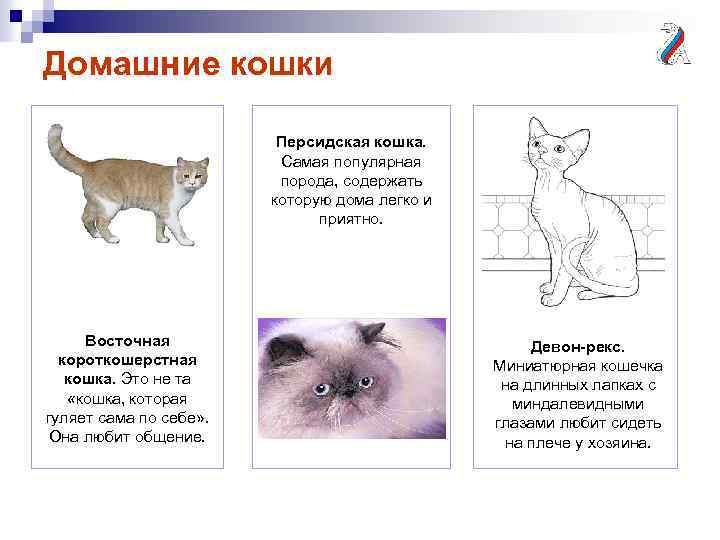 Домашние кошки

Восточная короткошерстная кошка. Это не та «кошка, которая гуляет сама по себе». Она любит общение.

Персидская кошка. Самая популярная порода, содержать которую дома легко и приятно.

Девон-рекс. Миниатюрная кошечка на длинных лапках с миндалевидными глазами любит сидеть на плече у хозяина.